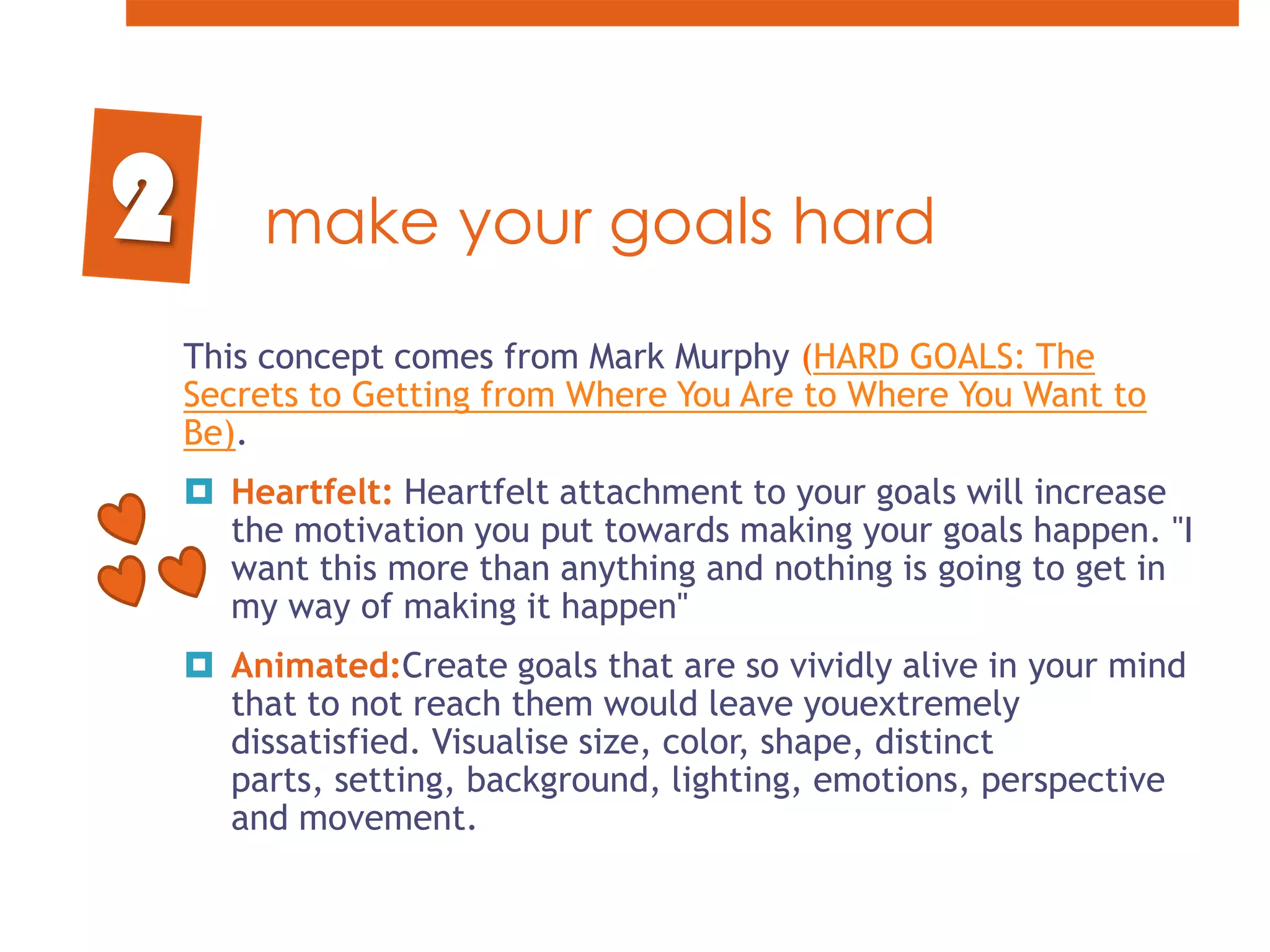 2

make your goals hard

This concept comes from Mark Murphy (HARD GOALS: The Secrets to Getting from Where You Are to Where You Want to Be).

Heartfelt: Heartfelt attachment to your goals will increase the motivation you put towards making your goals happen. "I want this more than anything and nothing is going to get in my way of making it happen"

Animated:Create goals that are so vividly alive in your mind that to not reach them would leave youextremely dissatisfied. Visualise size, color, shape, distinct parts, setting, background, lighting, emotions, perspective and movement.